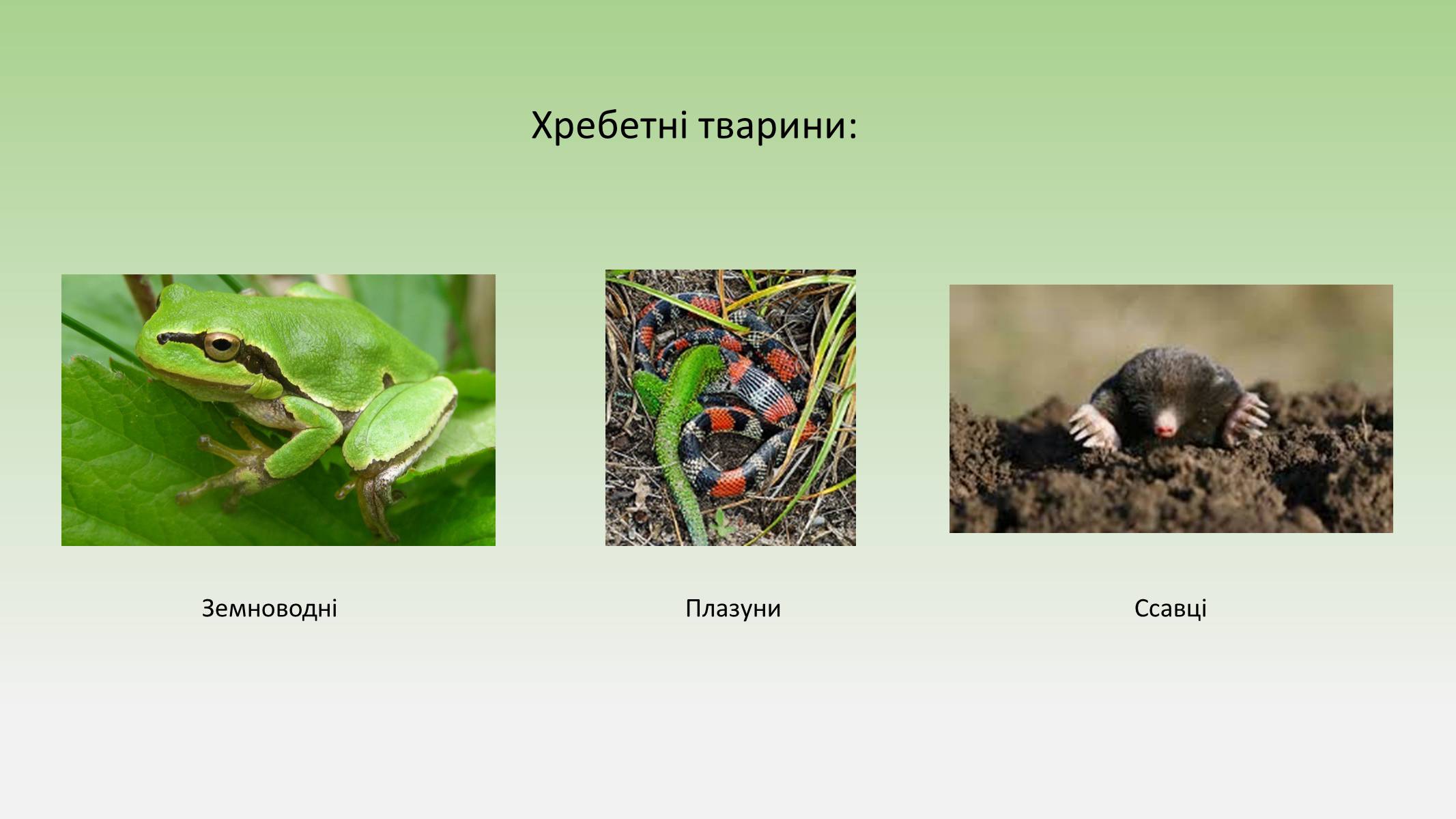 Хребетні тварини:

Земноводні

Плазуни

Ссавці